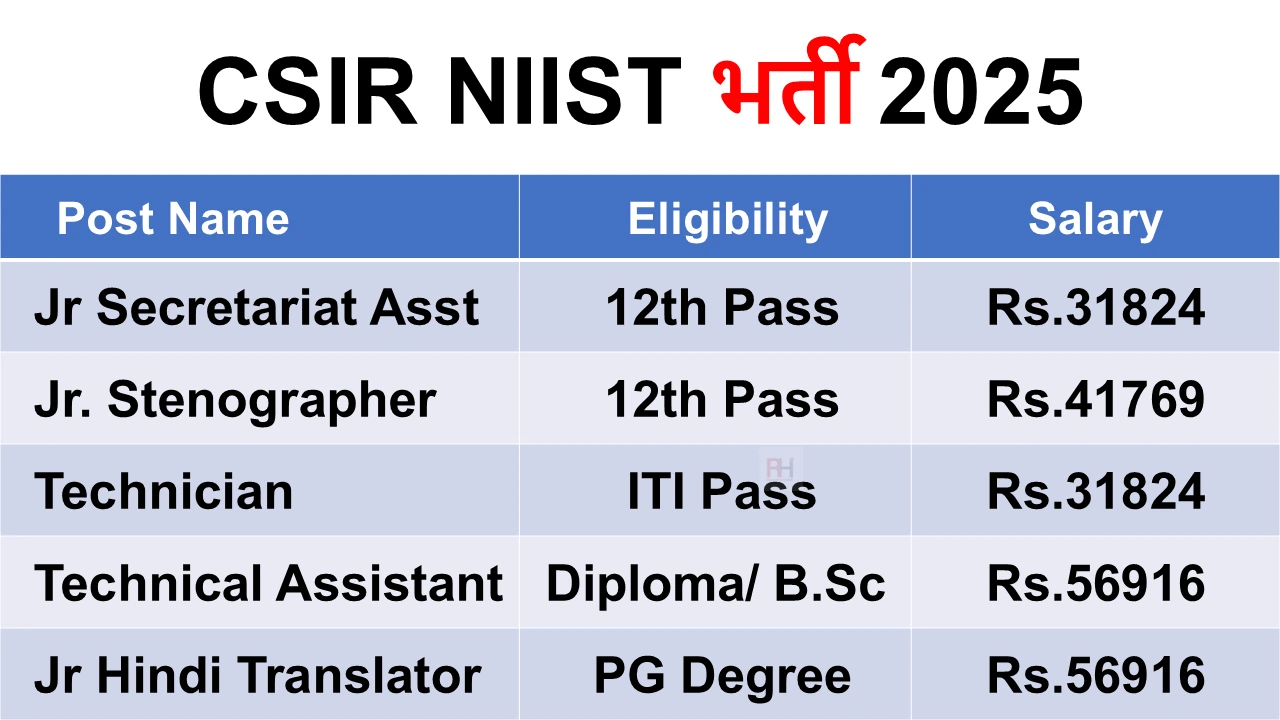 CSIR NIIST भर्ती 2025

| Post Name | Eligibility | Salary |
|---|---|---|
| Jr Secretariat Asst | 12th Pass | Rs.31824 |
| Jr. Stenographer | 12th Pass | Rs.41769 |
| Technician | ITI Pass | Rs.31824 |
| Technical Assistant | Diploma/ B.Sc | Rs.56916 |
| Jr Hindi Translator | PG Degree | Rs.56916 |